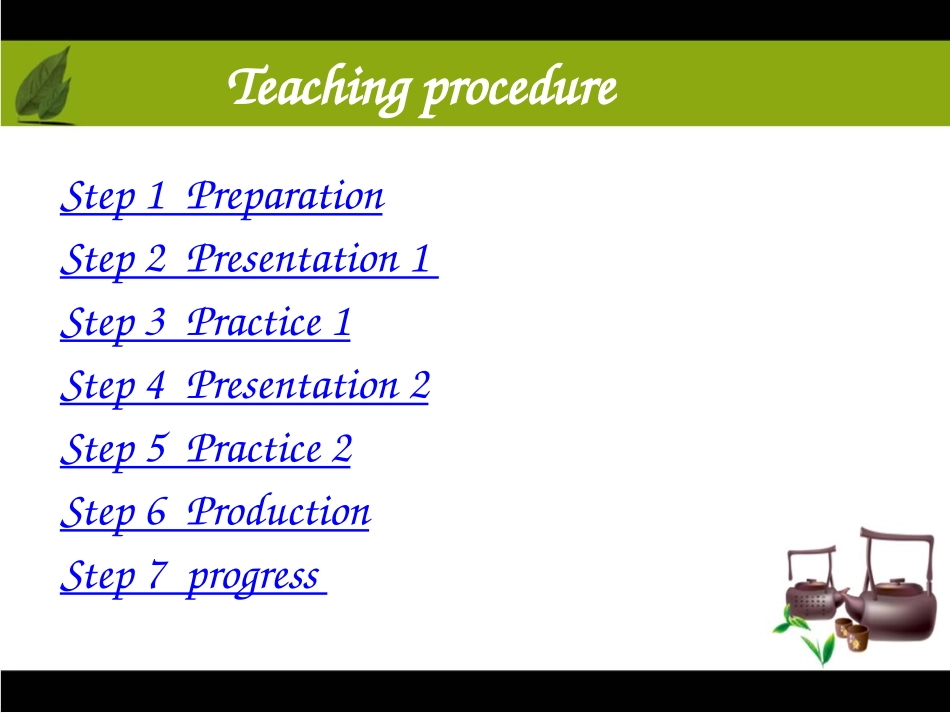 Teaching procedure

Step 1 Preparation

Step 2 Presentation 1

Step 3 Practice 1

Step 4 Presentation 2

Step 5 Practice 2

Step 6 Production

Step 7 progress